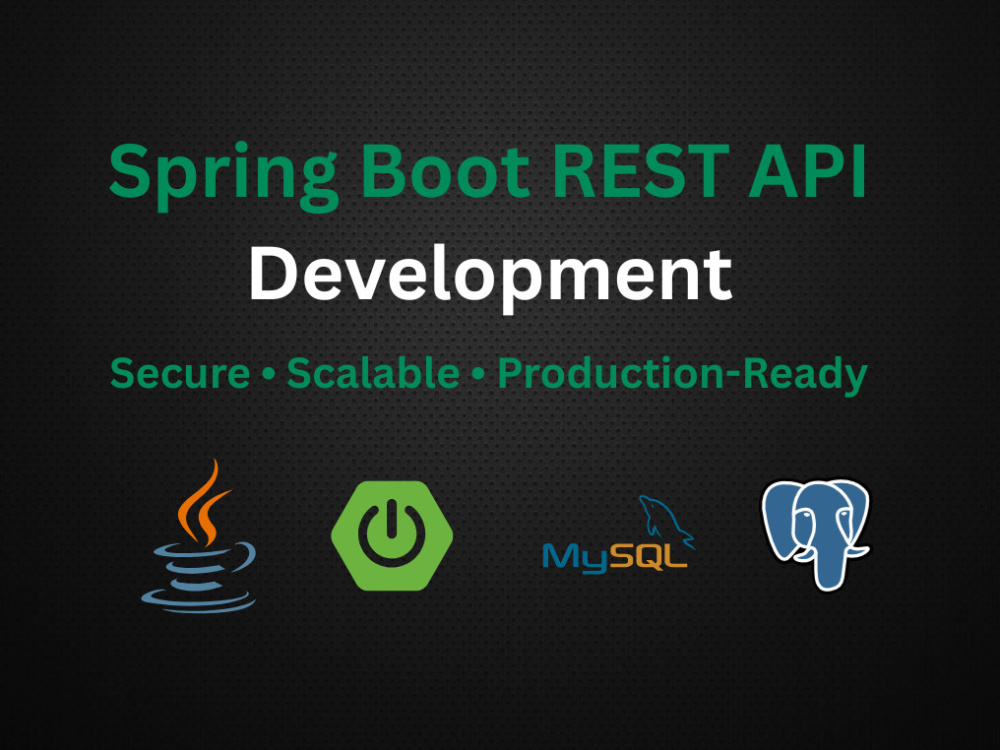 Spring Boot REST API
Development

Secure • Scalable • Production-Ready

MySQL